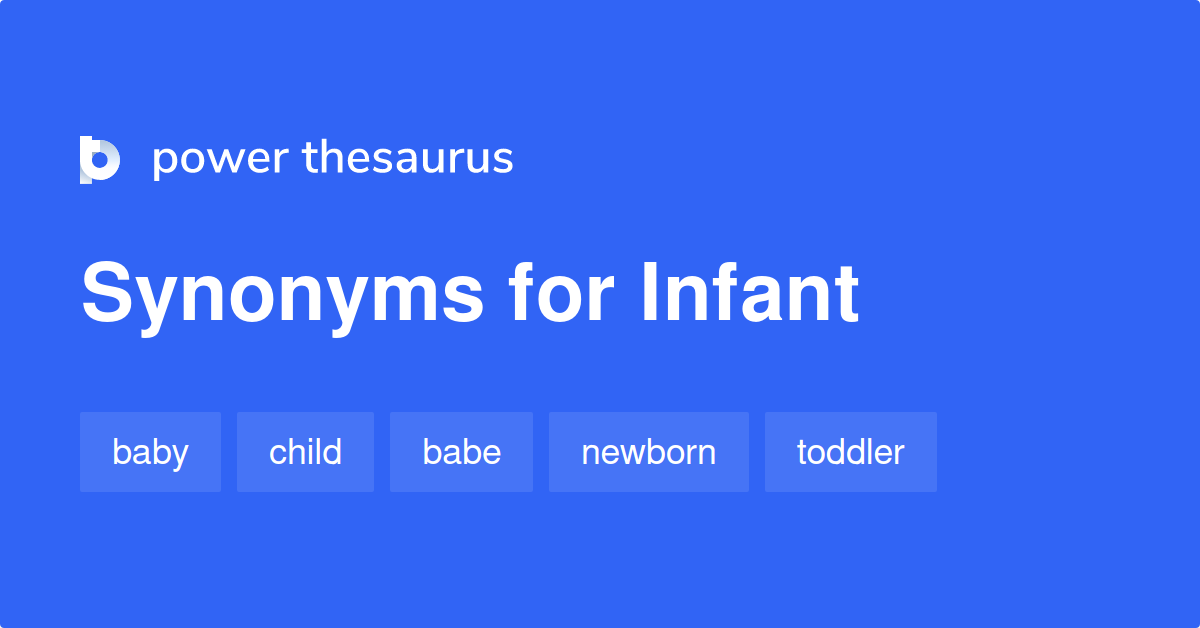 power thesaurus

Synonyms for Infant

baby child babe newborn toddler